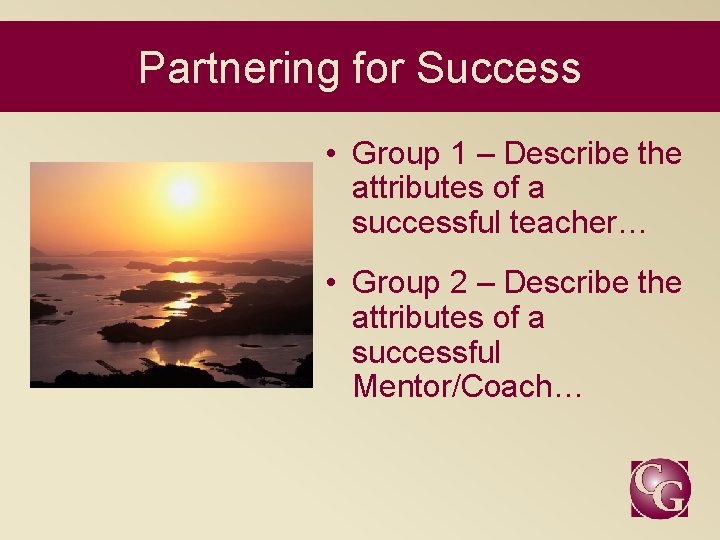 Partnering for Success

• Group 1 – Describe the attributes of a successful teacher…

• Group 2 – Describe the attributes of a successful Mentor/Coach…

CG